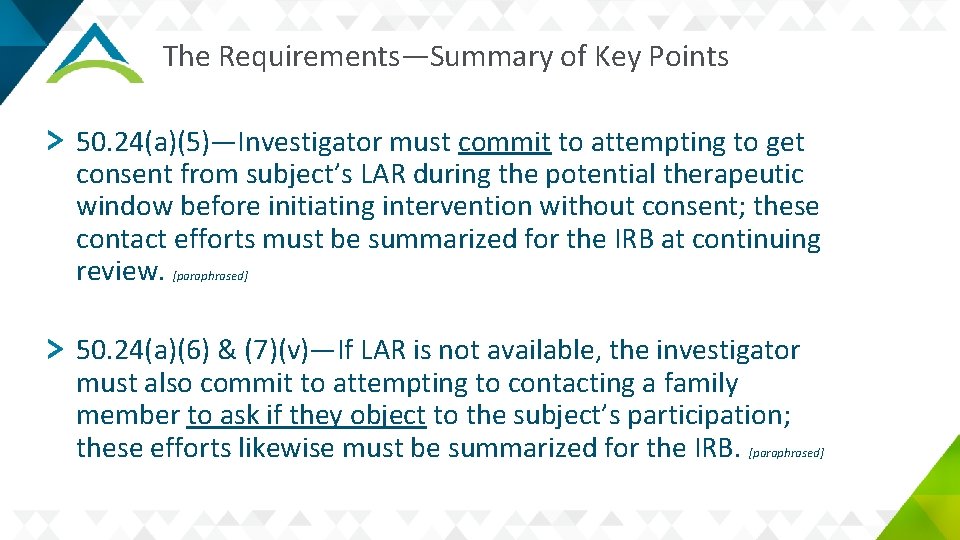 The Requirements—Summary of Key Points

> 50.24(a)(5)—Investigator must commit to attempting to get consent from subject's LAR during the potential therapeutic window before initiating intervention without consent; these contact efforts must be summarized for the IRB at continuing review. [paraphrased]

> 50.24(a)(6) & (7)(v)—If LAR is not available, the investigator must also commit to attempting to contacting a family member to ask if they object to the subject's participation; these efforts likewise must be summarized for the IRB. [paraphrased]